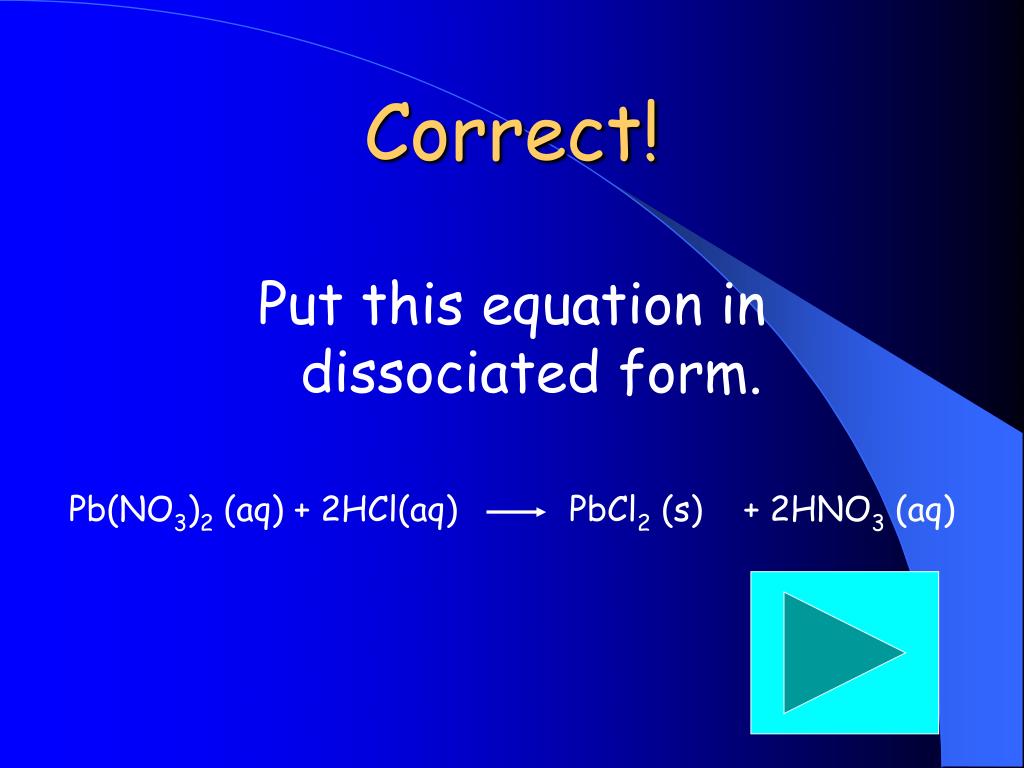 Correct!

Put this equation in dissociated form.

$Pb(NO_3)_2$ (aq) + 2HCl(aq) $\longrightarrow$ $PbCl_2$ (s) + $2HNO_3$ (aq)